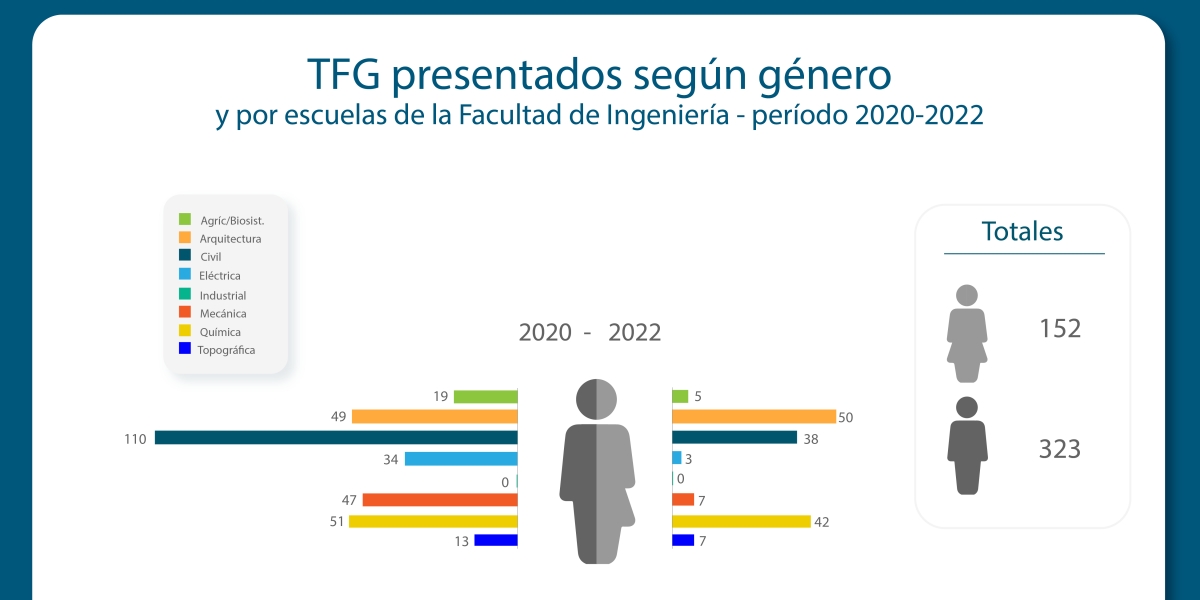 TFG presentados según género
y por escuelas de la Facultad de Ingeniería - período 2020-2022

Agríc/Biosist.
Arquitectura
Civil
Eléctrica
Industrial
Mecánica
Química
Topográfica

2020 - 2022

19
49
110
34
0
47
51
13

5
50
38
3
0
7
42
7

Totales
152
323